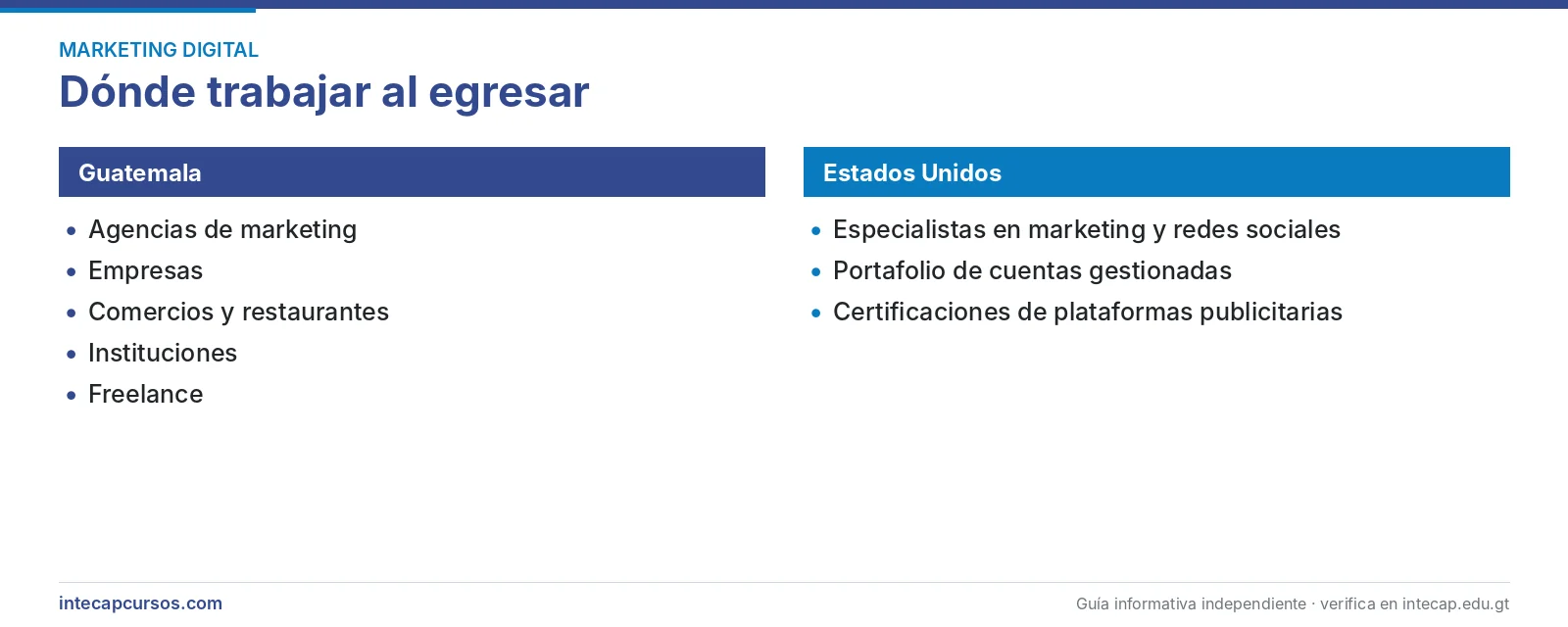 MARKETING DIGITAL

Dónde trabajar al egresar

Guatemala

• Agencias de marketing
• Empresas
• Comercios y restaurantes
• Instituciones
• Freelance

Estados Unidos

• Especialistas en marketing y redes sociales
• Portafolio de cuentas gestionadas
• Certificaciones de plataformas publicitarias

intecapcursos.com

Guía informativa independiente · verifica en intecap.edu.gt